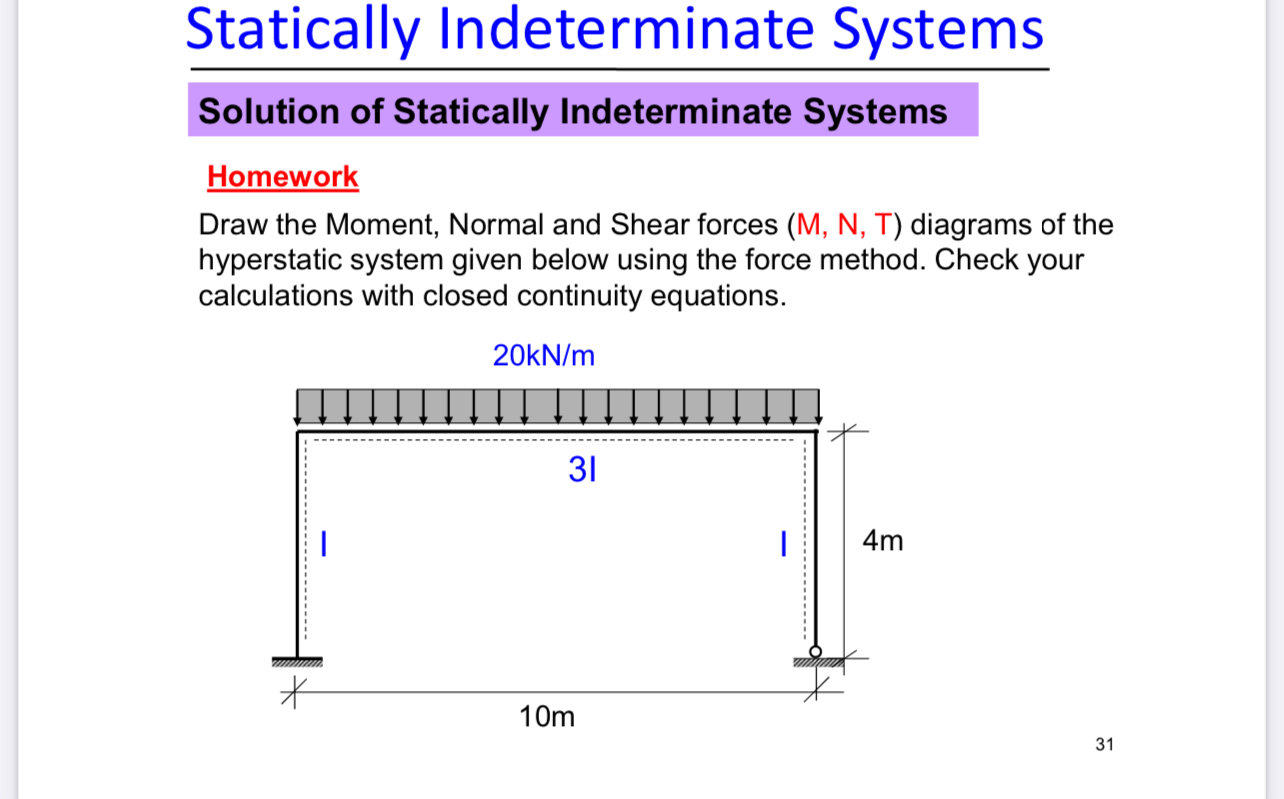 Statically Indeterminate Systems

Solution of Statically Indeterminate Systems

Homework

Draw the Moment, Normal and Shear forces (M, N, T) diagrams of the hyperstatic system given below using the force method. Check your calculations with closed continuity equations.

20kN/m

3I

I

I

4m

10m

31